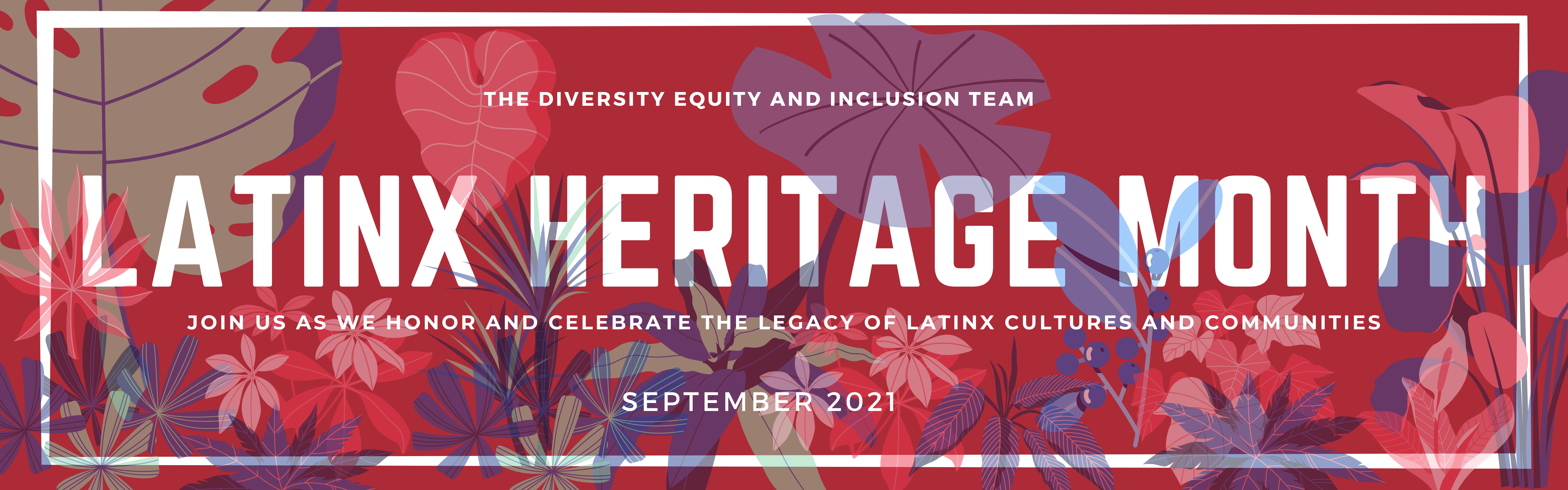 THE DIVERSITY EQUITY AND INCLUSION TEAM

LATINX HERITAGE MONTH

JOIN US AS WE HONOR AND CELEBRATE THE LEGACY OF LATINX CULTURES AND COMMUNITIES

SEPTEMBER 2021